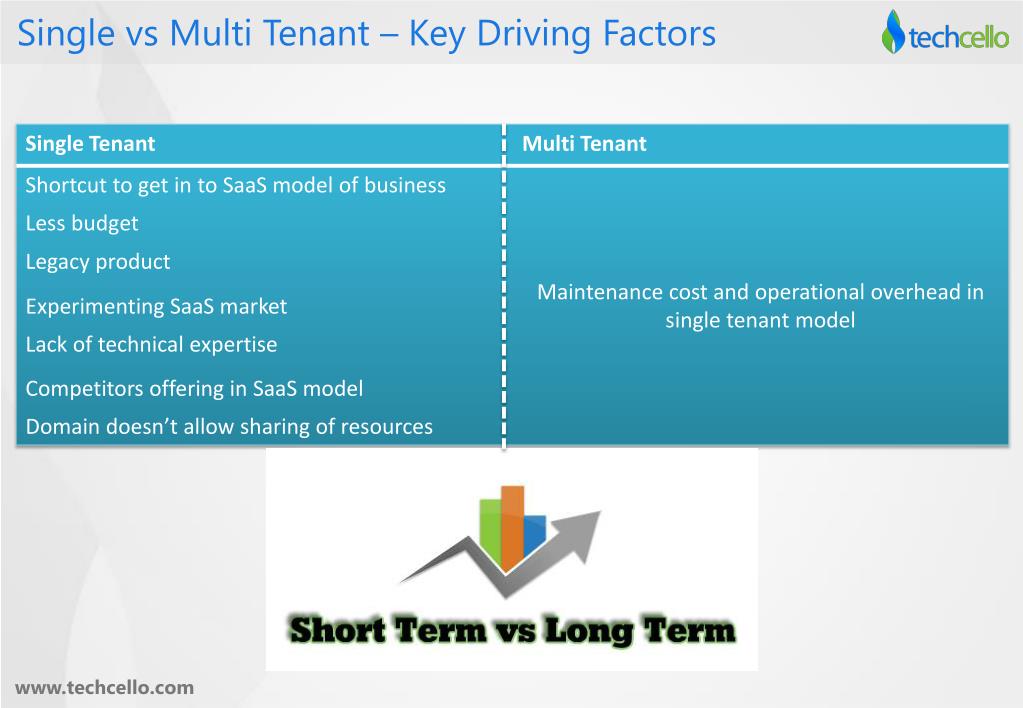 Single vs Multi Tenant – Key Driving Factors

techcello

| Single Tenant | Multi Tenant |
|---|---|
| Shortcut to get in to SaaS model of business<br>Less budget<br>Legacy product<br>Experimenting SaaS market<br>Lack of technical expertise<br>Competitors offering in SaaS model<br>Domain doesn't allow sharing of resources | Maintenance cost and operational overhead in single tenant model |

Short Term vs Long Term

www.techcello.com